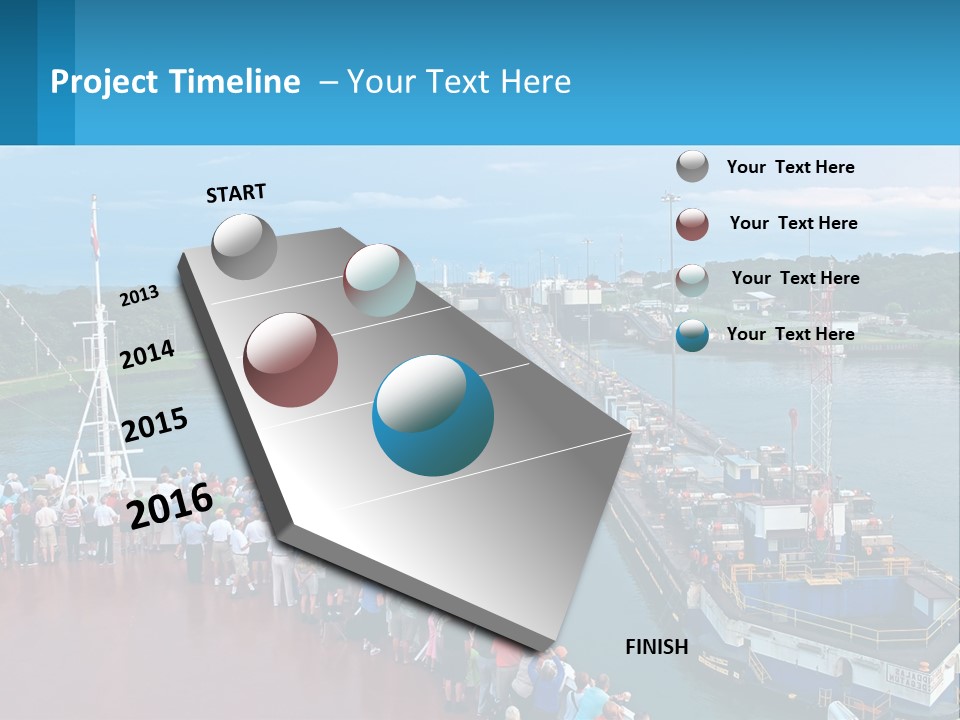 Project Timeline – Your Text Here

START

2013

2014

2015

2016

FINISH

Your Text Here

Your Text Here

Your Text Here

Your Text Here